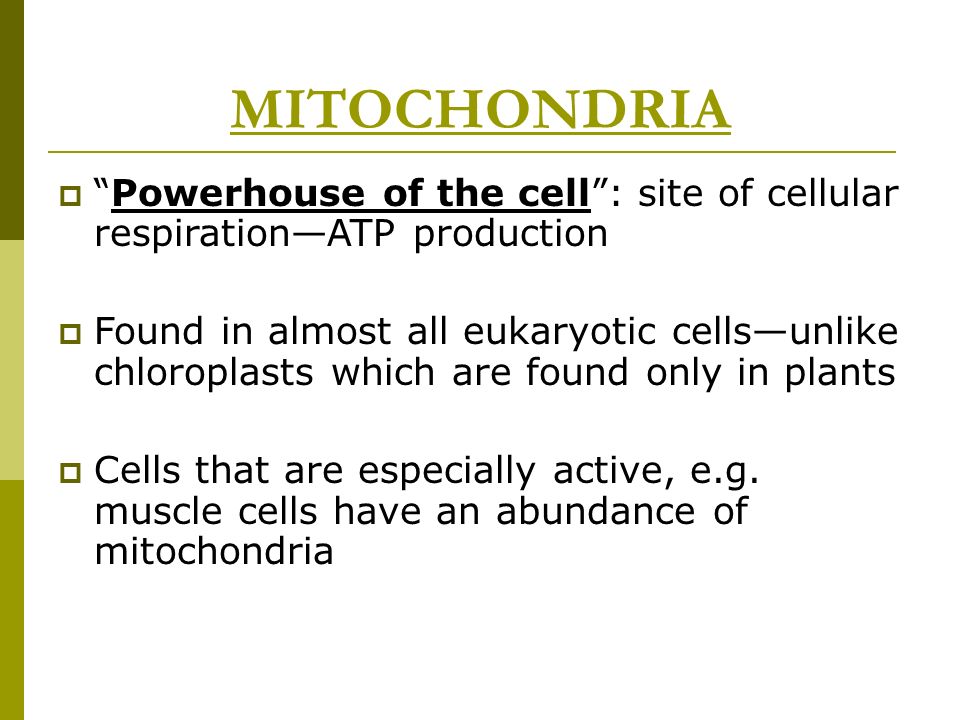 MITOCHONDRIA

“Powerhouse of the cell”: site of cellular respiration—ATP production

Found in almost all eukaryotic cells—unlike chloroplasts which are found only in plants

Cells that are especially active, e.g. muscle cells have an abundance of mitochondria